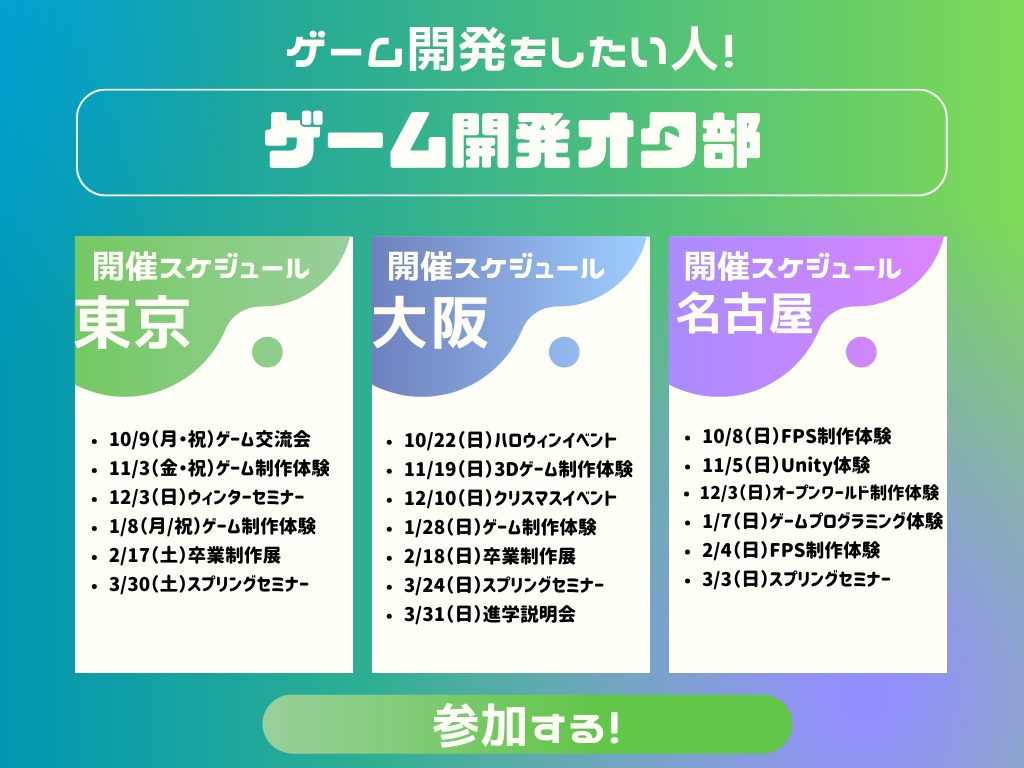 ゲーム開発をしたい人!

ゲーム開発オタ部

開催スケジュール
東京

- 10/9(月・祝)ゲーム交流会
- 11/3(金・祝)ゲーム制作体験
- 12/3(日)ウィンターセミナー
- 1/8(月/祝)ゲーム制作体験
- 2/17(土)卒業制作展
- 3/30(土)スプリングセミナー

開催スケジュール
大阪

- 10/22(日)ハロウィンイベント
- 11/19(日)3Dゲーム制作体験
- 12/10(日)クリスマスイベント
- 1/28(日)ゲーム制作体験
- 2/18(日)卒業制作展
- 3/24(日)スプリングセミナー
- 3/31(日)進学説明会

開催スケジュール
名古屋

- 10/8(日)FPS制作体験
- 11/5(日)Unity体験
- 12/3(日)オープンワールド制作体験
- 1/7(日)ゲームプログラミング体験
- 2/4(日)FPS制作体験
- 3/3(日)スプリングセミナー

参加する!